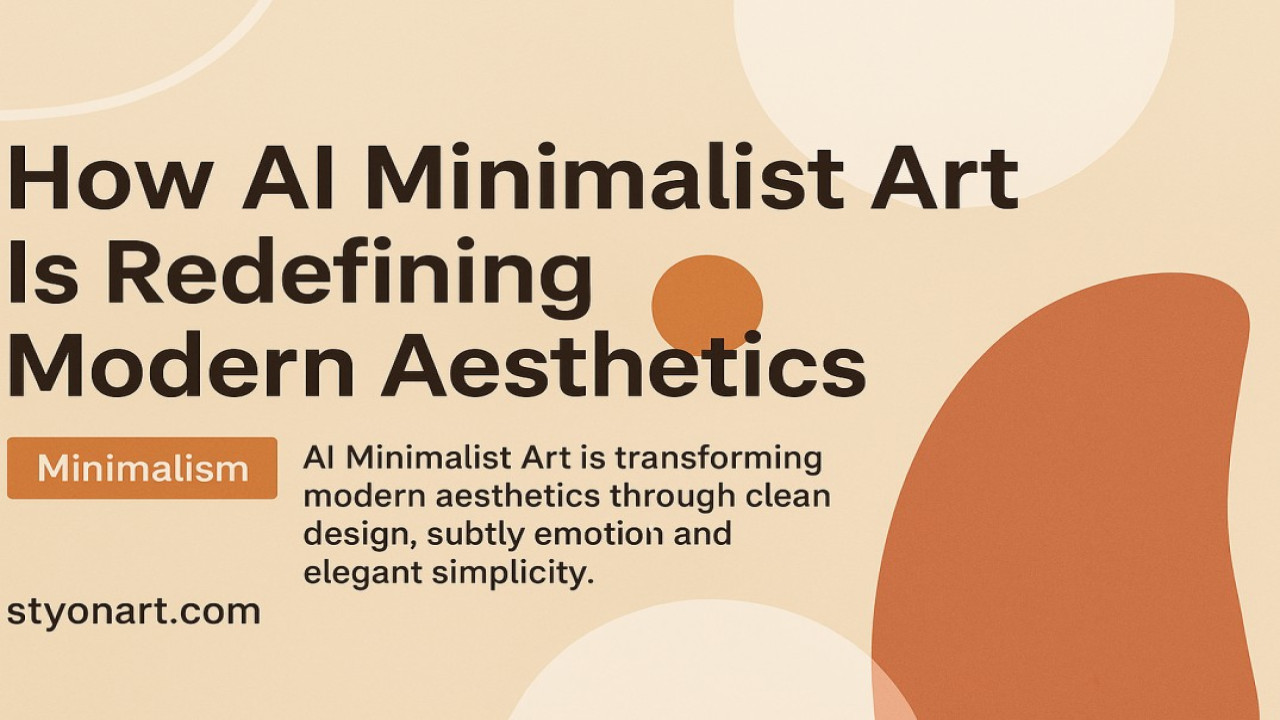 How AI Minimalist Art Is Redefining Modern Aesthetics

Minimalism

AI Minimalist Art is transforming modern aesthetics through clean design, subtly emotion and elegant simplicity.

styonart.com